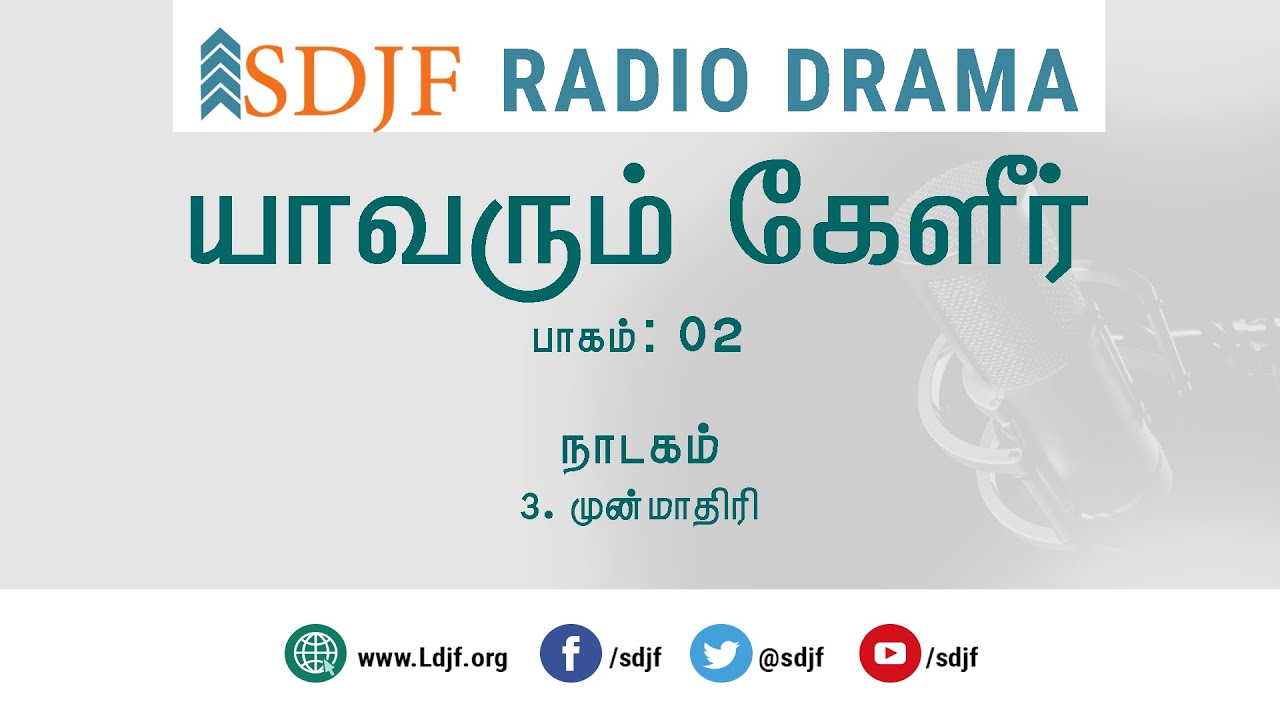 SDJF RADIO DRAMA

யாவரும் கேளீர்

பாகம்: 02

நாடகம்

3. முன்மாதிரி

www.Ldjf.org /sdjf @sdjf /sdjf